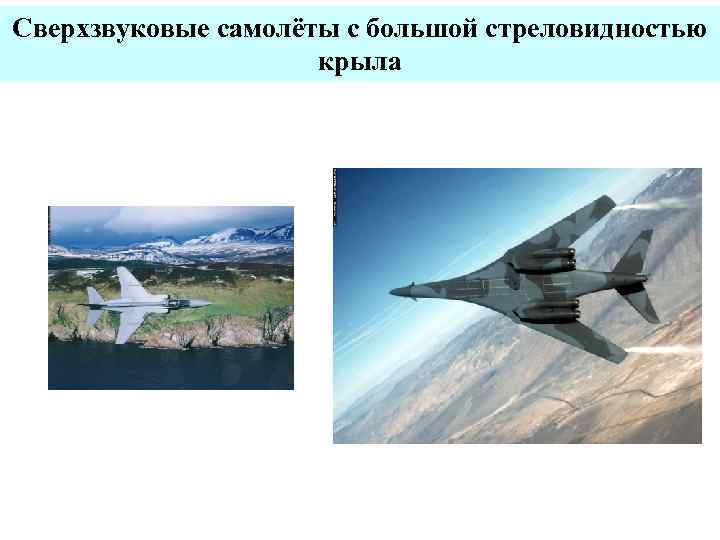 Сверхзвуковые самолёты с большой стреловидностью крыла